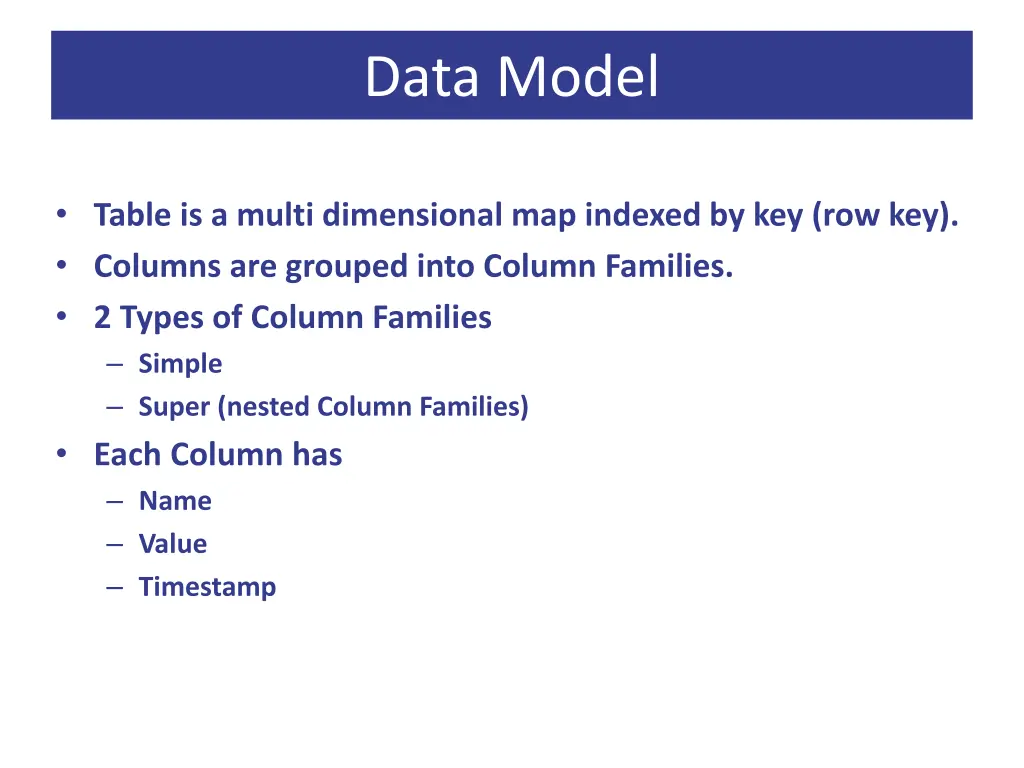 Data Model

• Table is a multi dimensional map indexed by key (row key).
• Columns are grouped into Column Families.
• 2 Types of Column Families
  – Simple
  – Super (nested Column Families)
• Each Column has
  – Name
  – Value
  – Timestamp